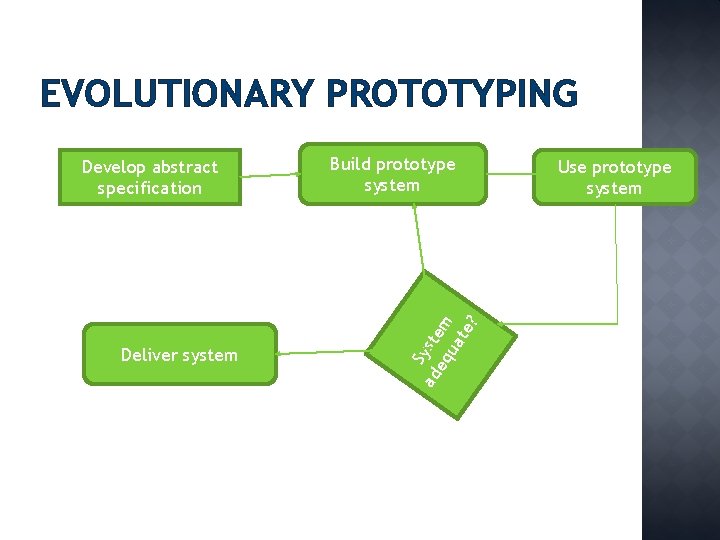 EVOLUTIONARY PROTOTYPING

Develop abstract specification

Build prototype system

Use prototype system

System adequate?

Deliver system